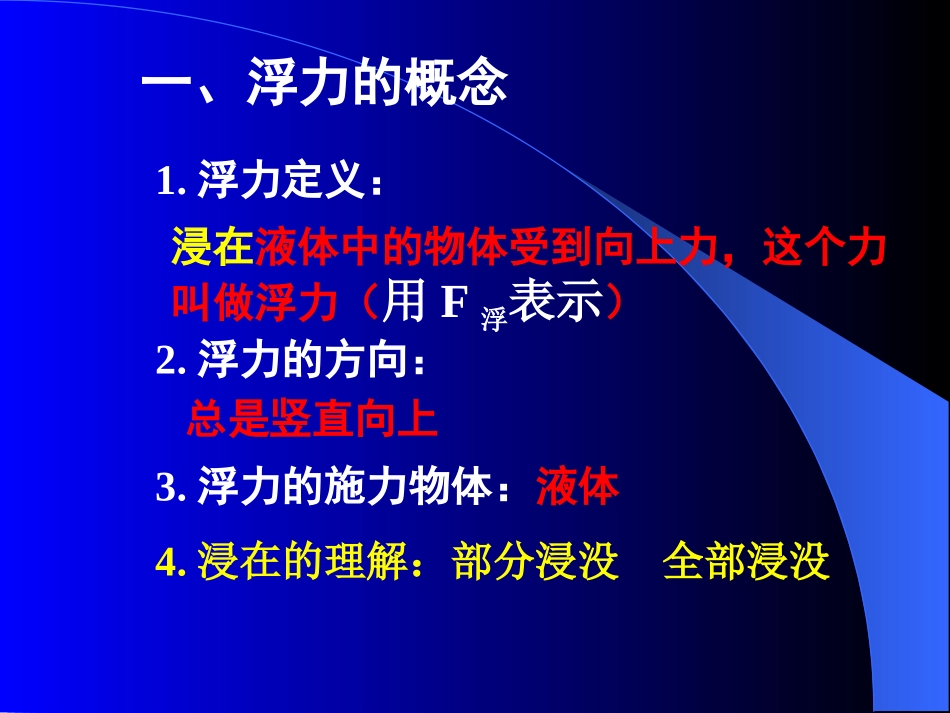 一、浮力的概念

1. 浮力定义：

浸在液体中的物体受到向上力，这个力叫做浮力（用 $F_{浮}$表示）

2. 浮力的方向：

总是竖直向上

3. 浮力的施力物体：液体

4. 浸在的理解：部分浸没　全部浸没